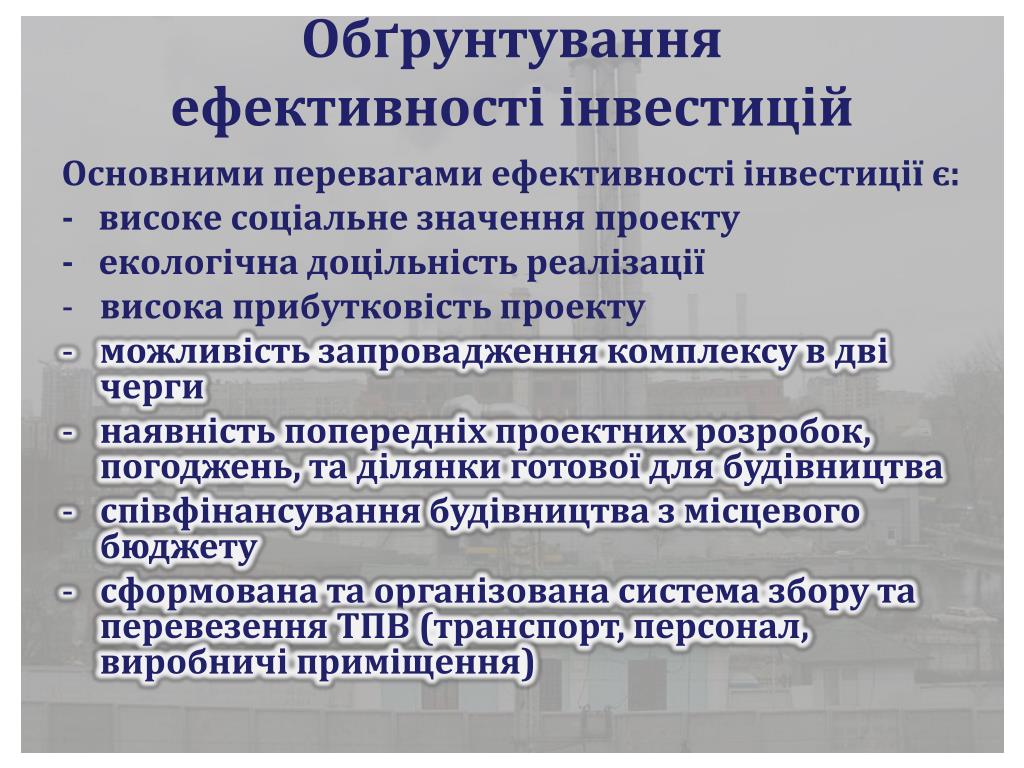 Обґрунтування ефективності інвестицій

Основними перевагами ефективності інвестиції є:
- високе соціальне значення проекту
- екологічна доцільність реалізації
- висока прибутковість проекту
- можливість запровадження комплексу в дві черги
- наявність попередніх проектних розробок, погоджень, та ділянки готової для будівництва
- співфінансування будівництва з місцевого бюджету
- сформована та організована система збору та перевезення ТПВ (транспорт, персонал, виробничі приміщення)